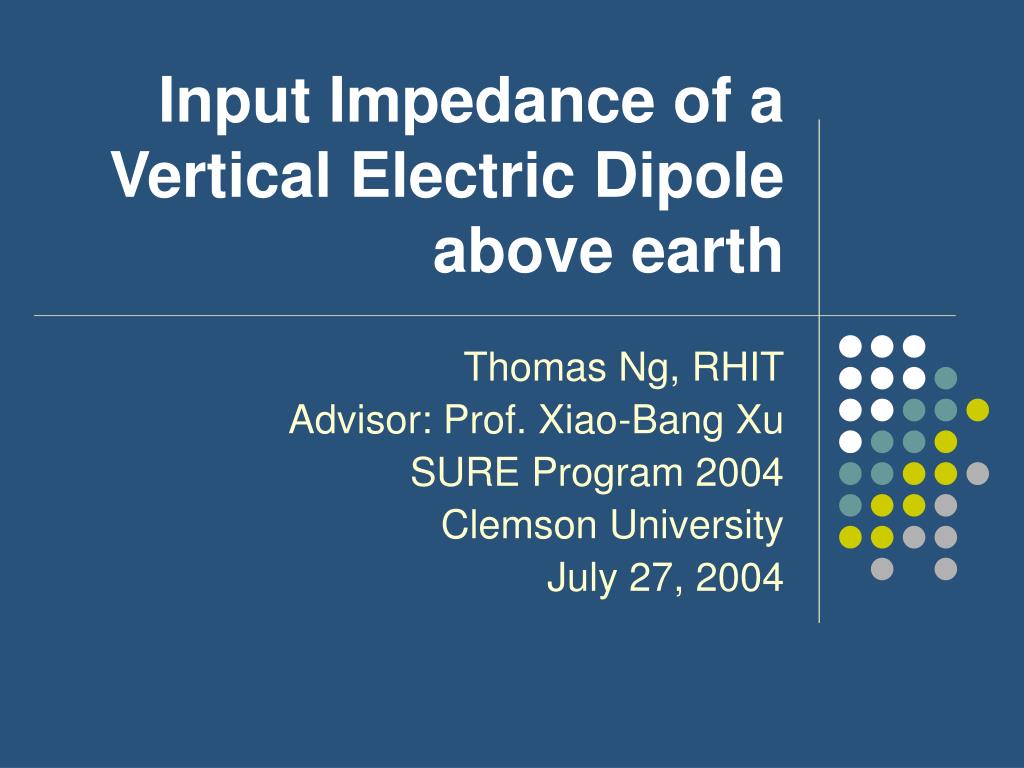 Input Impedance of a Vertical Electric Dipole above earth

Thomas Ng, RHIT
Advisor: Prof. Xiao-Bang Xu
SURE Program 2004
Clemson University
July 27, 2004